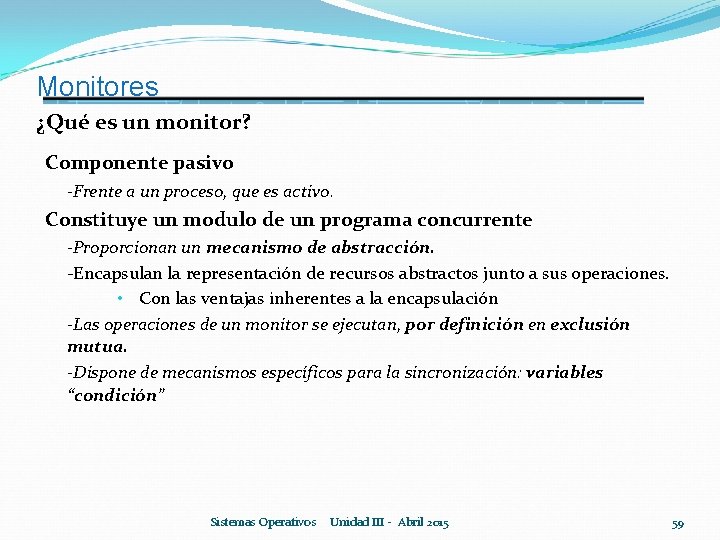 Monitores

¿Qué es un monitor?

Componente pasivo

-Frente a un proceso, que es activo.

Constituye un modulo de un programa concurrente

-Proporcionan un mecanismo de abstracción.

-Encapsulan la representación de recursos abstractos junto a sus operaciones.

• Con las ventajas inherentes a la encapsulación

-Las operaciones de un monitor se ejecutan, por definición en exclusión mutua.

-Dispone de mecanismos específicos para la sincronización: variables "condición"

Sistemas Operativos Unidad III - Abril 2015

59